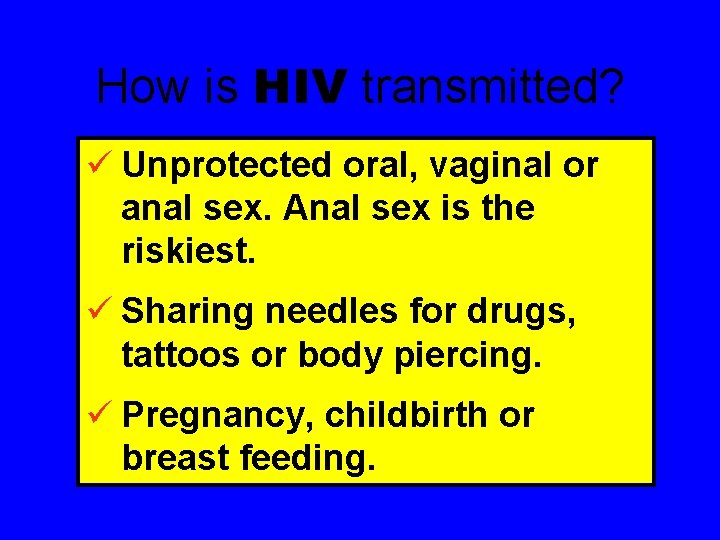 How is HIV transmitted?

✓ Unprotected oral, vaginal or anal sex. Anal sex is the riskiest.

✓ Sharing needles for drugs, tattoos or body piercing.

✓ Pregnancy, childbirth or breast feeding.